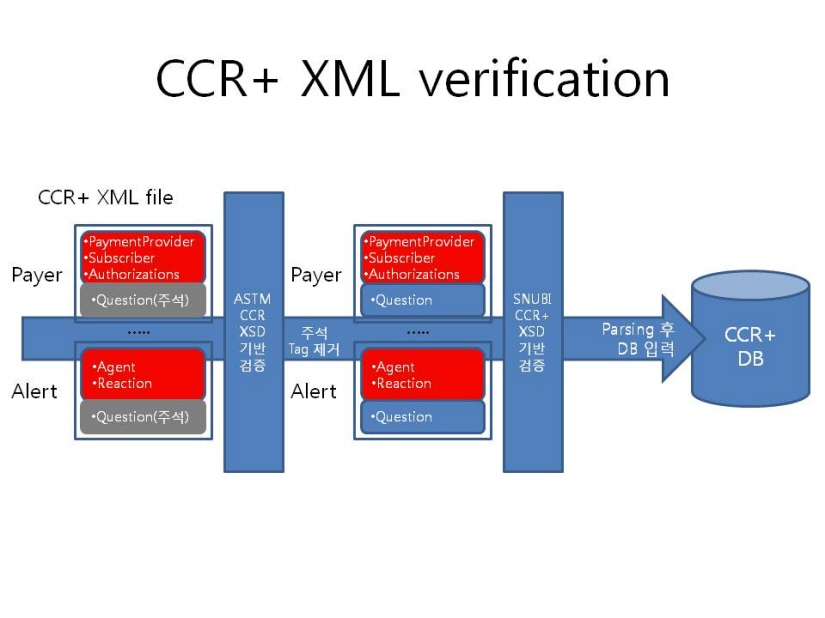 CCR+ XML verification

CCR+ XML file

Payer

•PaymentProvider
•Subscriber
•Authorizations

•Question(주석)

.....

Alert

•Agent
•Reaction

•Question(주석)

ASTM
CCR
XSD
기반
검증

주석
Tag 제거

Payer

•PaymentProvider
•Subscriber
•Authorizations

•Question

.....

Alert

•Agent
•Reaction

•Question

SNUBI
CCR+
XSD
기반
검증

Parsing 후
DB 입력

CCR+
DB